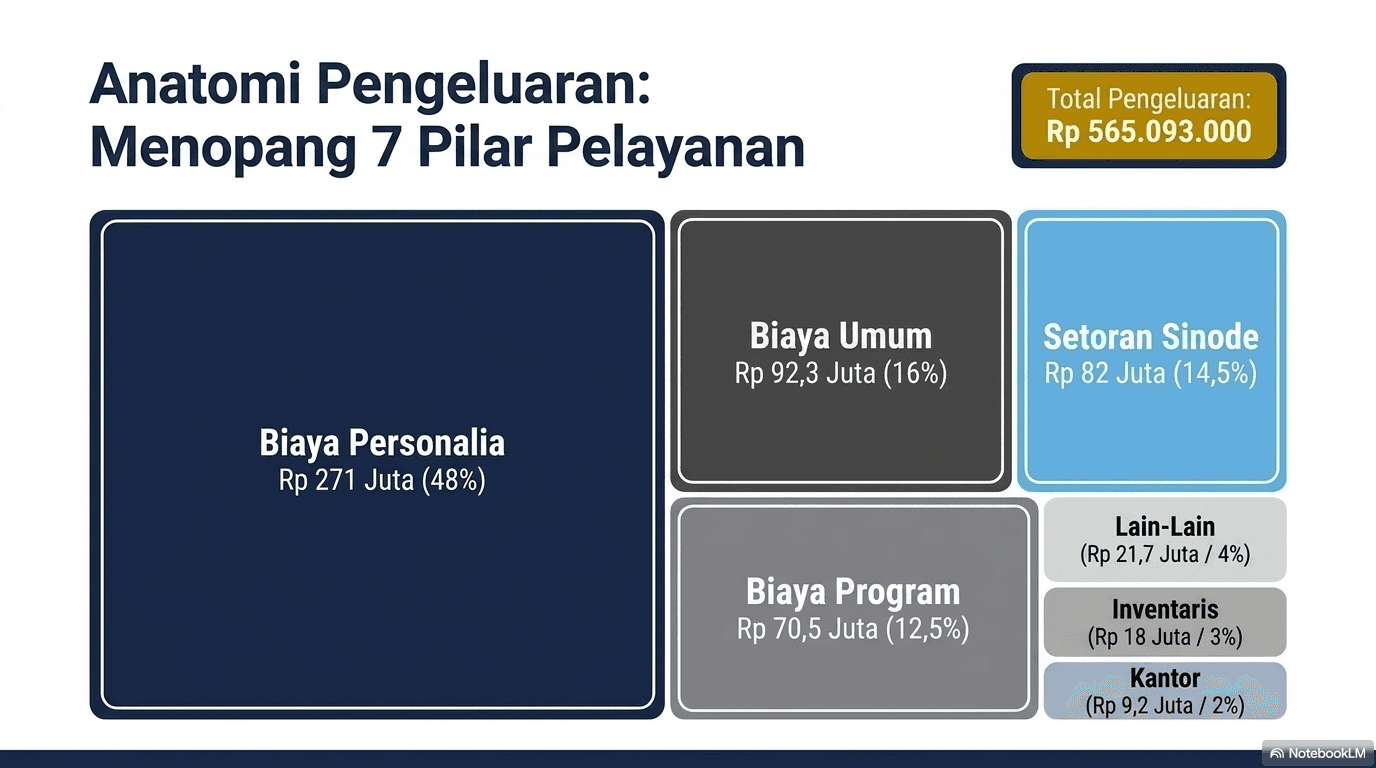 Anatomi Pengeluaran: Menopang 7 Pilar Pelayanan

Total Pengeluaran:
Rp 565.093.000

Biaya Personalia
Rp 271 Juta (48%)

Biaya Umum
Rp 92,3 Juta (16%)

Setoran Sinode
Rp 82 Juta (14,5%)

Biaya Program
Rp 70,5 Juta (12,5%)

Lain-Lain
(Rp 21,7 Juta / 4%)

Inventaris
(Rp 18 Juta / 3%)

Kantor
(Rp 9,2 Juta / 2%)

NotebookLM